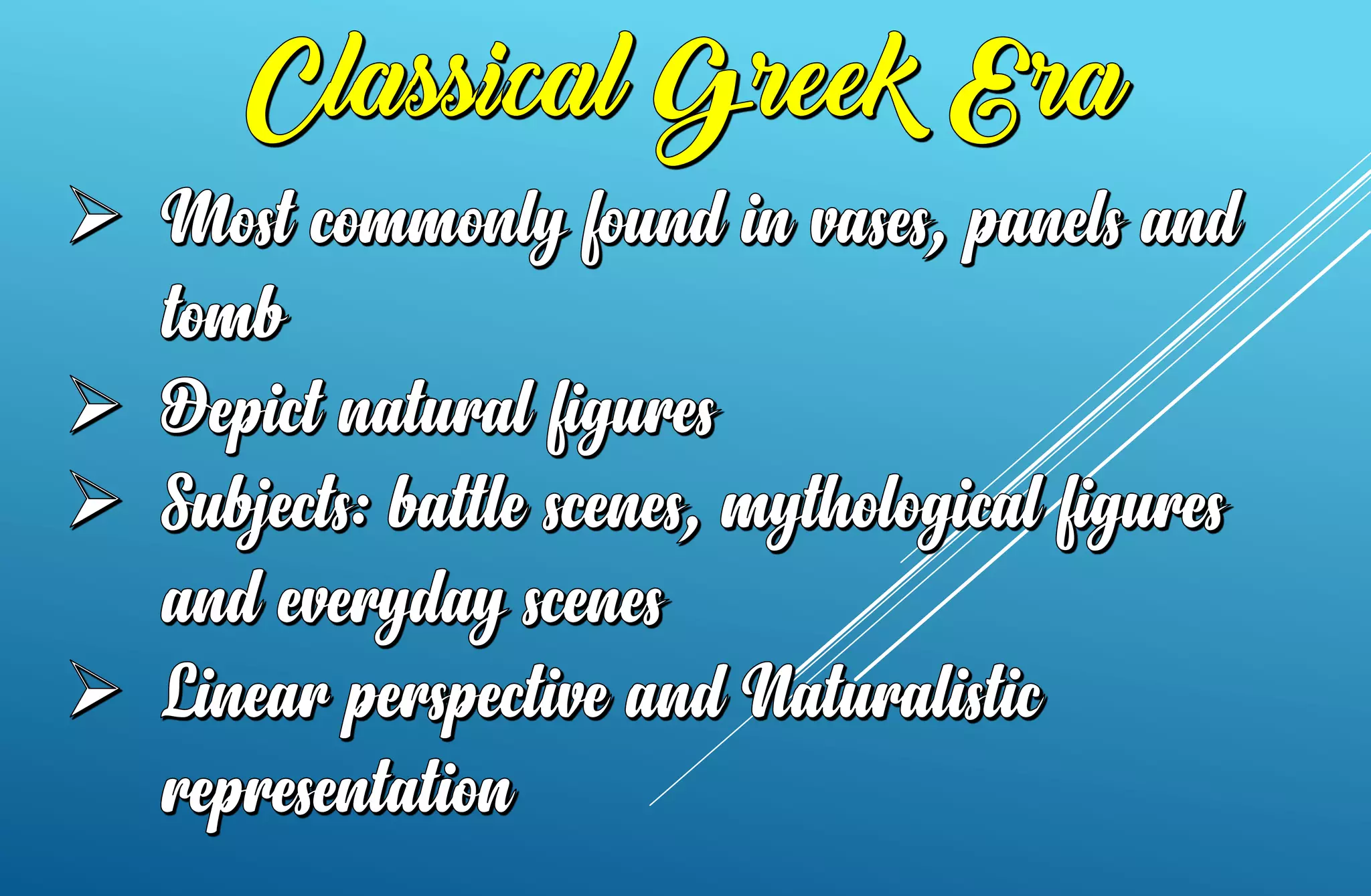 Classical Greek Era

➢ Most commonly found in vases, panels and tomb

➢ Depict natural figures

➢ Subjects: battle scenes, mythological figures and everyday scenes

➢ Linear perspective and Naturalistic representation